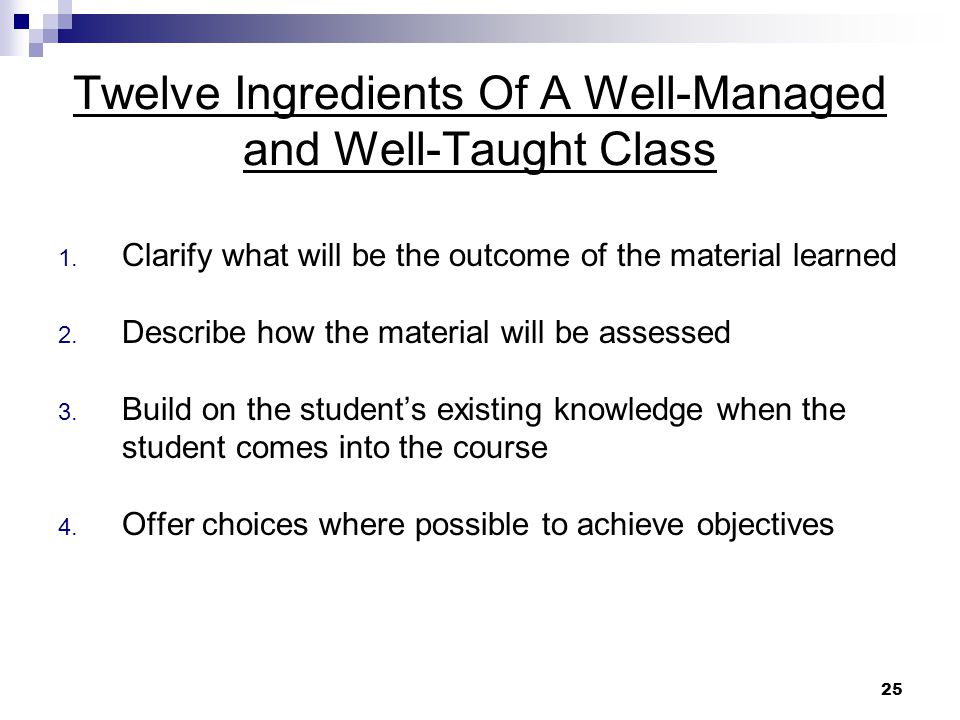 Twelve Ingredients Of A Well-Managed and Well-Taught Class

1. Clarify what will be the outcome of the material learned

2. Describe how the material will be assessed

3. Build on the student's existing knowledge when the student comes into the course

4. Offer choices where possible to achieve objectives

25